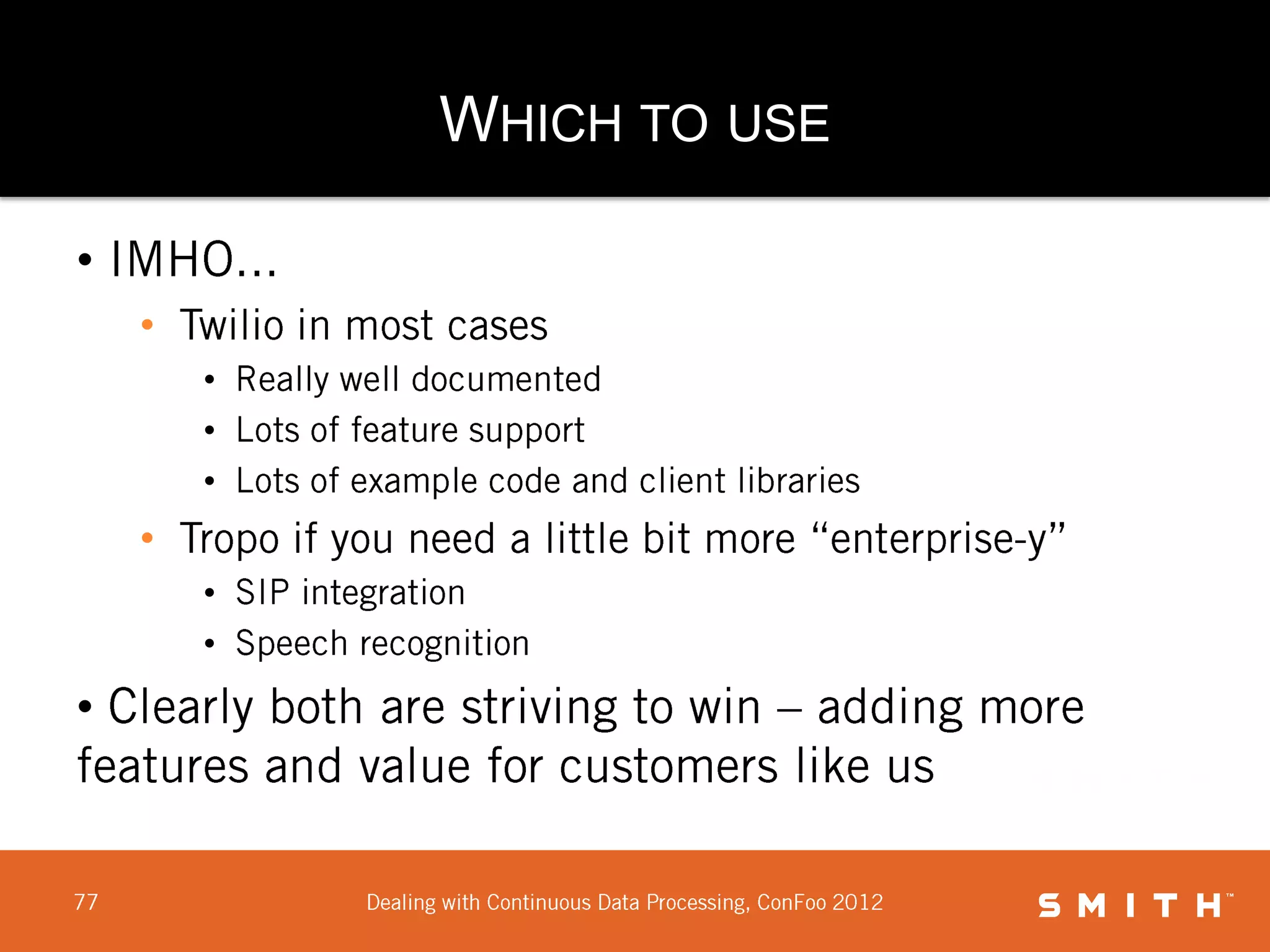 WHICH TO USE

• IMHO…
• Twilio in most cases
• Really well documented
• Lots of feature support
• Lots of example code and client libraries
• Tropo if you need a little bit more “enterprise-y”
• SIP integration
• Speech recognition
• Clearly both are striving to win – adding more features and value for customers like us

77

Dealing with Continuous Data Processing, ConFoo 2012

SMITH™